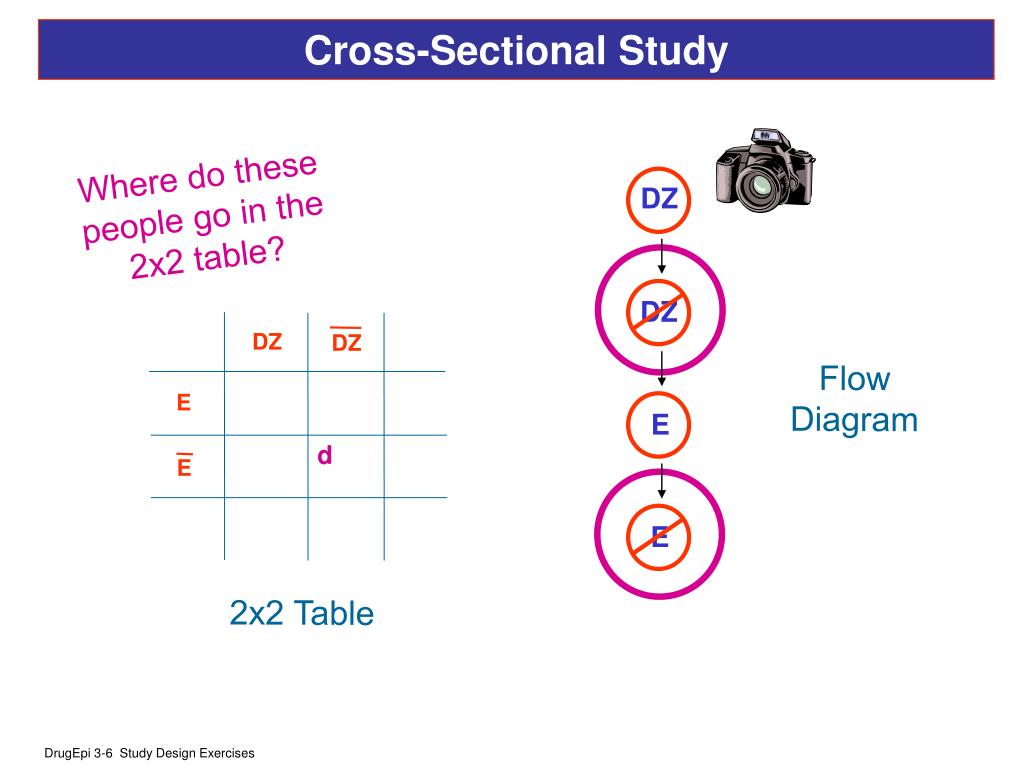 Cross-Sectional Study

Where do these people go in the 2x2 table?

|  | DZ | $\overline{DZ}$ |  |
|---|---|---|---|
| E |  |  |  |
| $\overline{E}$ |  | d |  |
|  |  |  |  |

2x2 Table

DZ

DZ

E

E

Flow Diagram

DrugEpi 3-6 Study Design Exercises